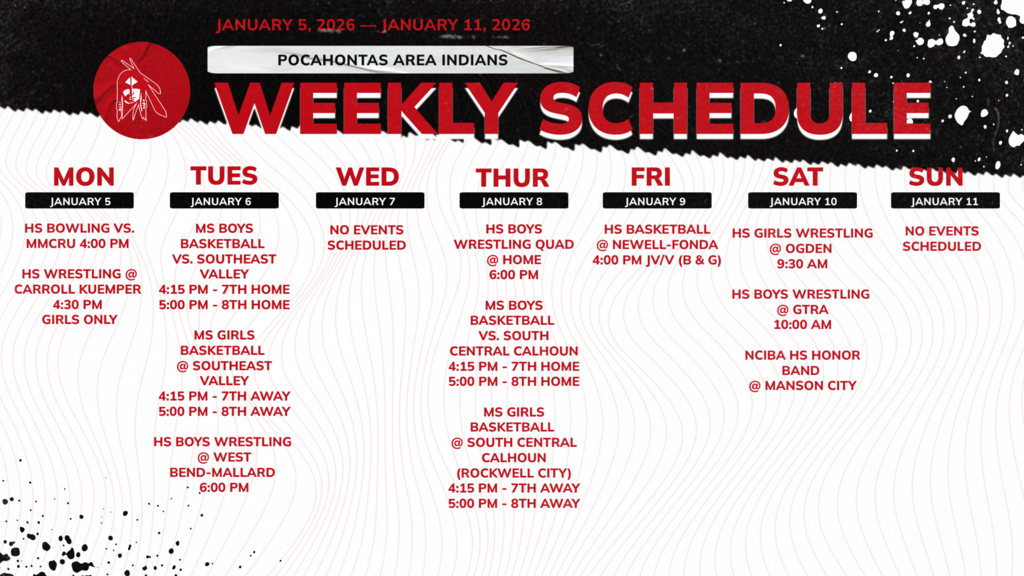 JANUARY 5, 2026 — JANUARY 11, 2026

POCAHONTAS AREA INDIANS

WEEKLY SCHEDULE

MON

JANUARY 5

HS BOWLING VS. MMCRU 4:00 PM

HS WRESTLING @ CARROLL KUEMPER 4:30 PM GIRLS ONLY

TUES

JANUARY 6

MS BOYS BASKETBALL VS. SOUTHEAST VALLEY
4:15 PM - 7TH HOME
5:00 PM - 8TH HOME

MS GIRLS BASKETBALL @ SOUTHEAST VALLEY
4:15 PM - 7TH AWAY
5:00 PM - 8TH AWAY

HS BOYS WRESTLING @ WEST BEND-MALLARD 6:00 PM

WED

JANUARY 7

NO EVENTS SCHEDULED

THUR

JANUARY 8

HS BOYS WRESTLING QUAD @ HOME 6:00 PM

MS BOYS BASKETBALL VS. SOUTH CENTRAL CALHOUN
4:15 PM - 7TH HOME
5:00 PM - 8TH HOME

MS GIRLS BASKETBALL @ SOUTH CENTRAL CALHOUN (ROCKWELL CITY)
4:15 PM - 7TH AWAY
5:00 PM - 8TH AWAY

FRI

JANUARY 9

HS BASKETBALL @ NEWELL-FONDA 4:00 PM JV/V (B & G)

SAT

JANUARY 10

HS GIRLS WRESTLING @ OGDEN 9:30 AM

HS BOYS WRESTLING @ GTRA 10:00 AM

NCIBA HS HONOR BAND @ MANSON CITY

SUN

JANUARY 11

NO EVENTS SCHEDULED